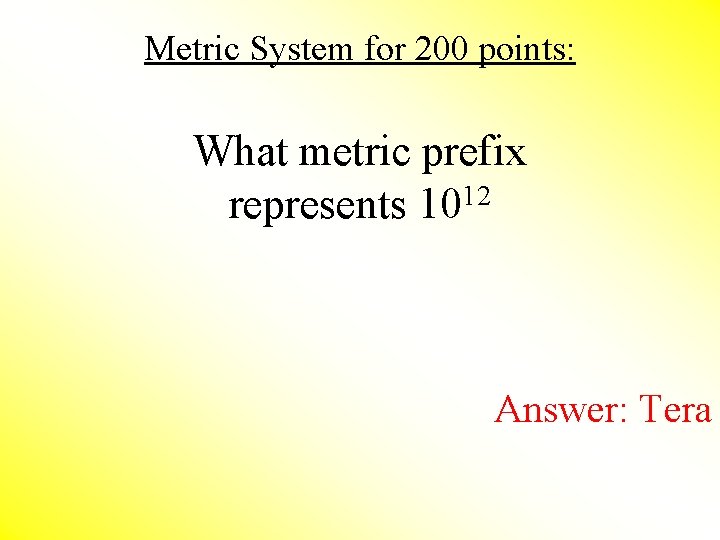 Metric System for 200 points:

What metric prefix represents $10^{12}$

Answer: Tera